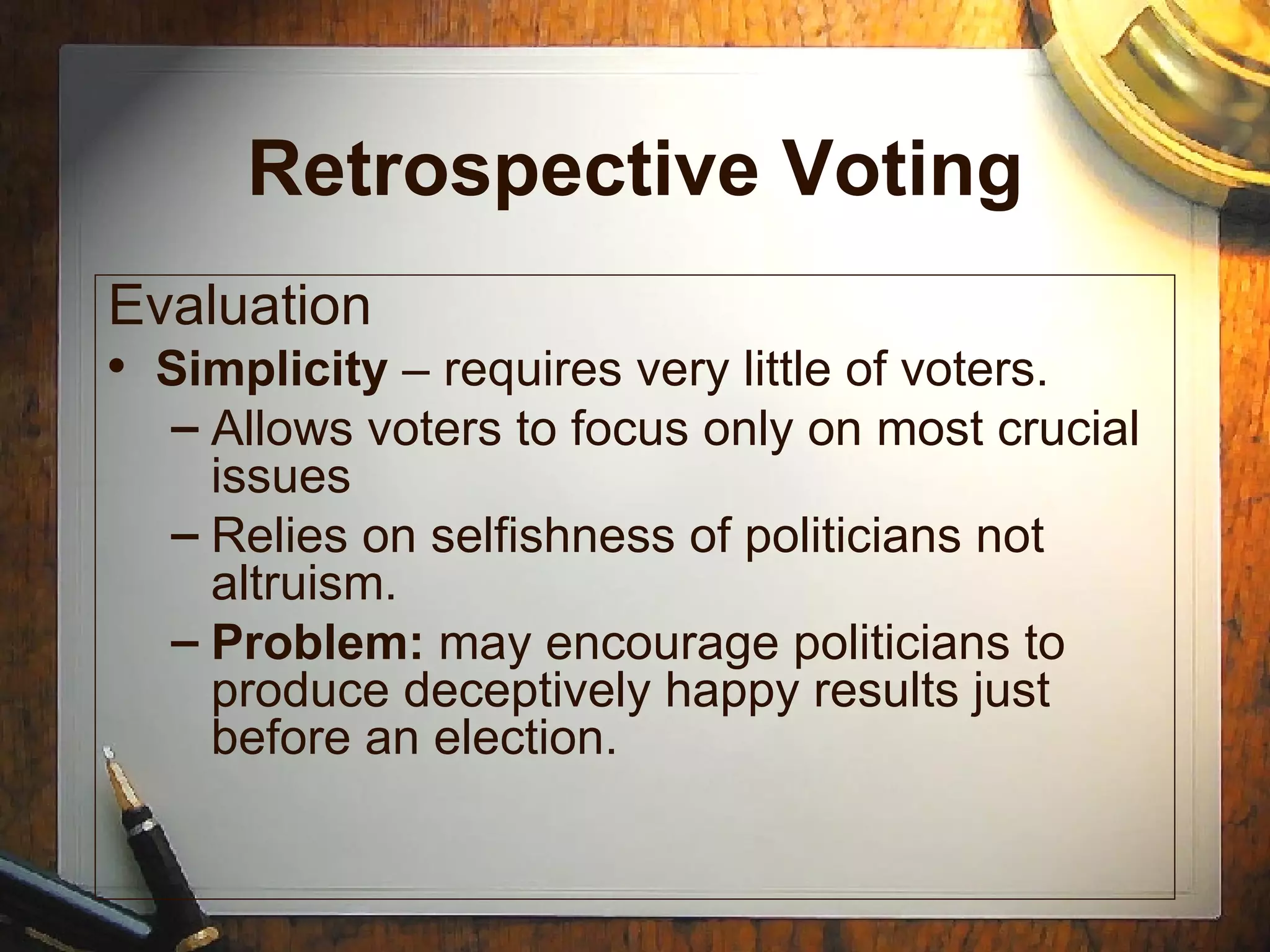 Retrospective Voting

Evaluation

• Simplicity – requires very little of voters.
  – Allows voters to focus only on most crucial issues
  – Relies on selfishness of politicians not altruism.
  – Problem: may encourage politicians to produce deceptively happy results just before an election.